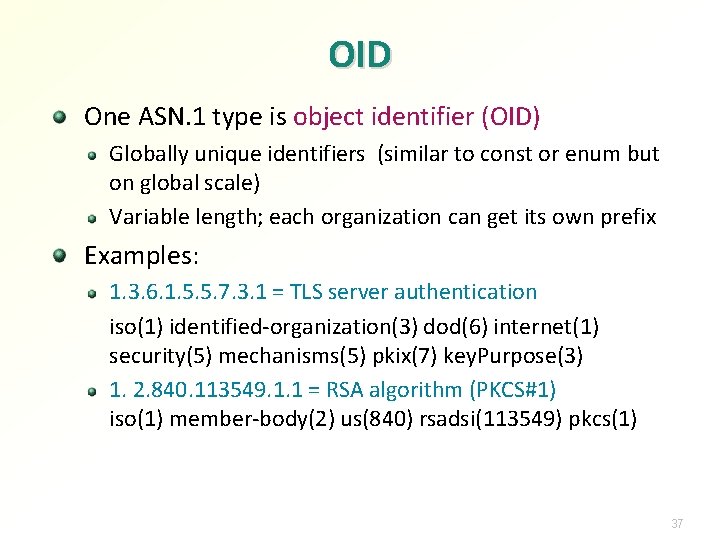 OID

One ASN.1 type is object identifier (OID)

Globally unique identifiers (similar to const or enum but on global scale)

Variable length; each organization can get its own prefix

Examples:

1.3.6.1.5.5.7.3.1 = TLS server authentication

iso(1) identified-organization(3) dod(6) internet(1) security(5) mechanisms(5) pkix(7) keyPurpose(3)

1. 2.840.113549.1.1 = RSA algorithm (PKCS#1)
iso(1) member-body(2) us(840) rsadsi(113549) pkcs(1)

37